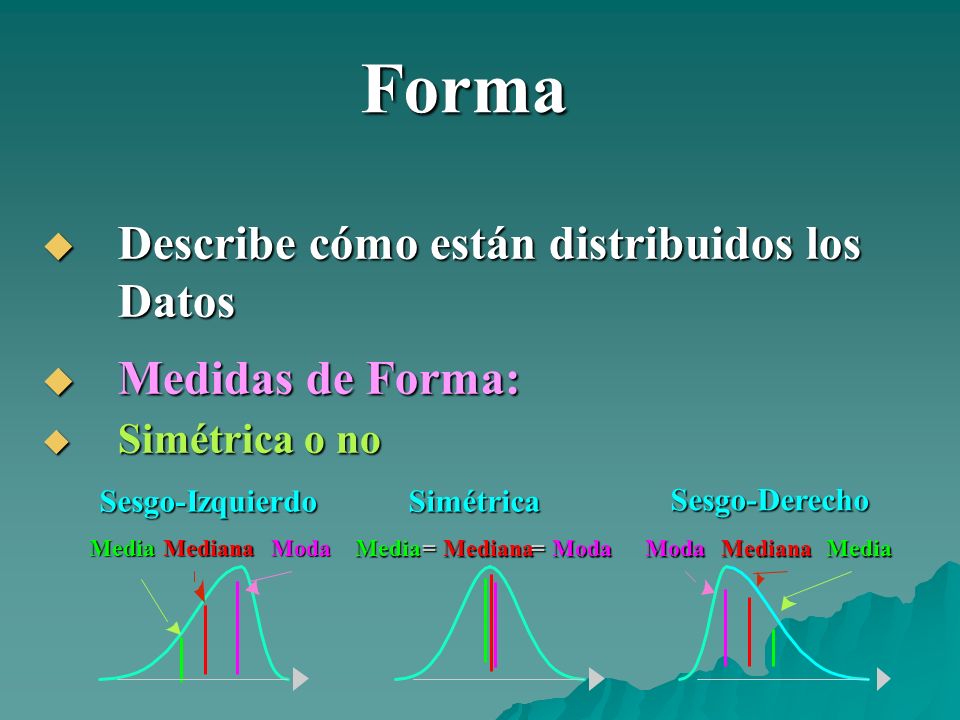 Forma

Describe cómo están distribuidos los Datos

Medidas de Forma:

Simétrica o no

Sesgo-Izquierdo

Media Mediana Moda

Simétrica

Media= Mediana= Moda

Sesgo-Derecho

Moda Mediana Media